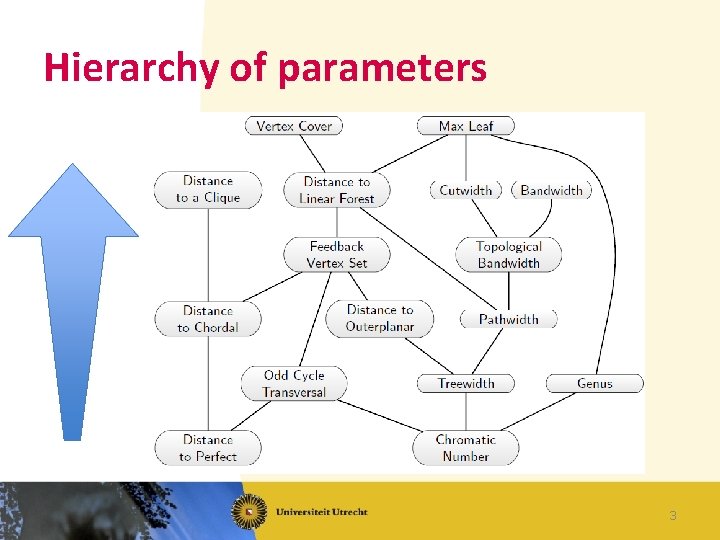 Hierarchy of parameters

Vertex Cover

Max Leaf

Distance to a Clique

Distance to Linear Forest

Cutwidth

Bandwidth

Feedback Vertex Set

Topological Bandwidth

Distance to Chordal

Distance to Outerplanar

Pathwidth

Odd Cycle Transversal

Treewidth

Genus

Distance to Perfect

Chromatic Number

Universiteit Utrecht

3